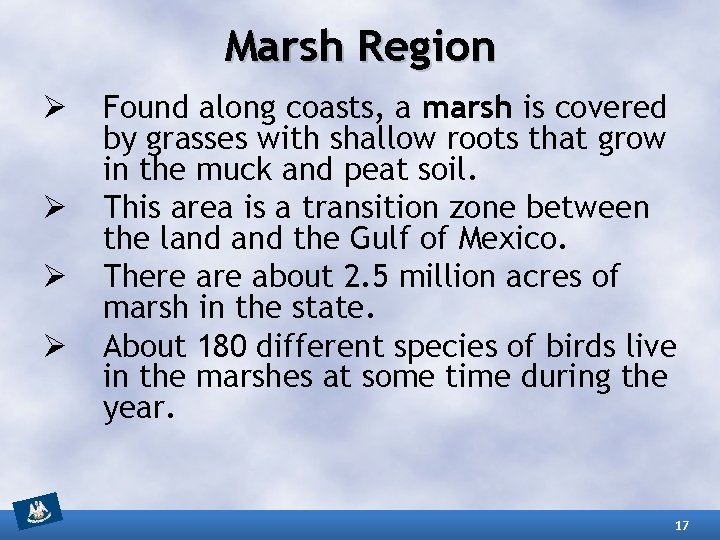 Marsh Region

➢ Found along coasts, a marsh is covered by grasses with shallow roots that grow in the muck and peat soil.

➢ This area is a transition zone between the land and the Gulf of Mexico.

➢ There are about 2.5 million acres of marsh in the state.

➢ About 180 different species of birds live in the marshes at some time during the year.

17